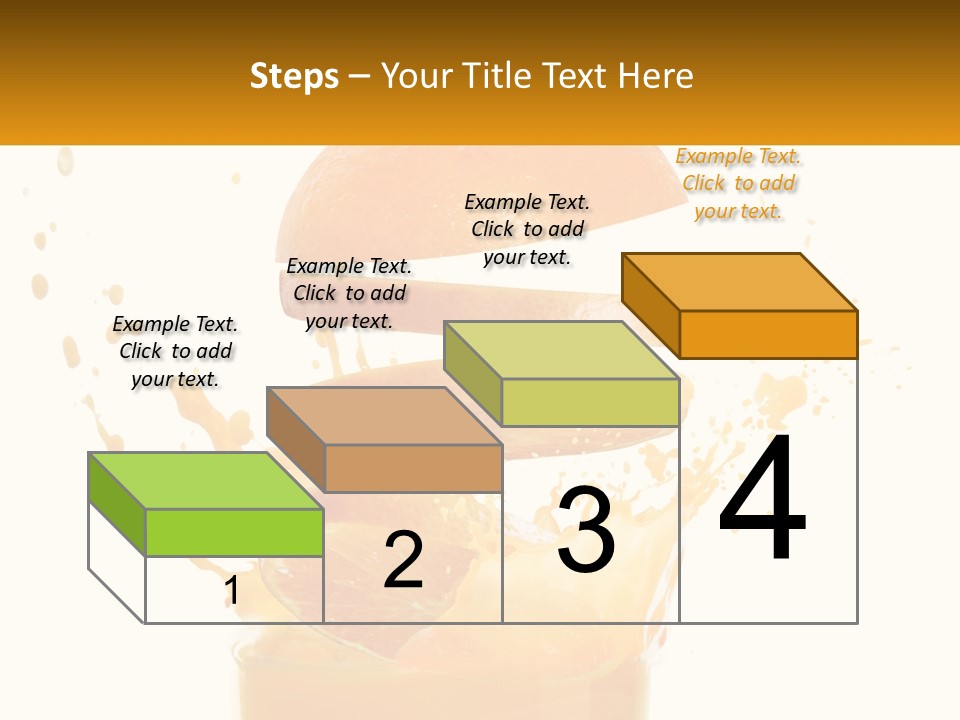 Steps – Your Title Text Here

Example Text. Click to add your text.

Example Text. Click to add your text.

Example Text. Click to add your text.

Example Text. Click to add your text.

1

2

3

4